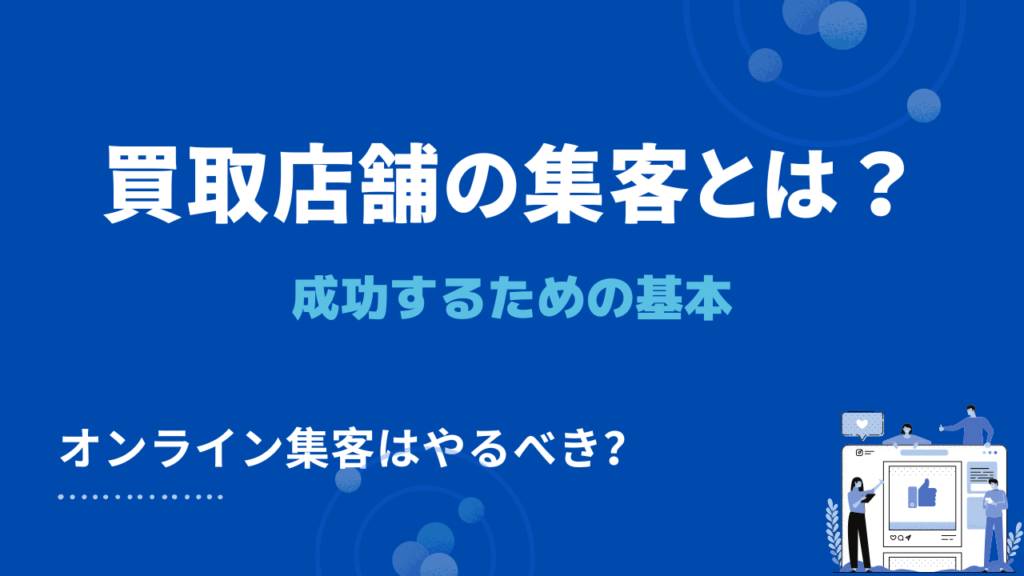 買取店舗の集客とは？

成功するための基本

オンライン集客はやるべき?